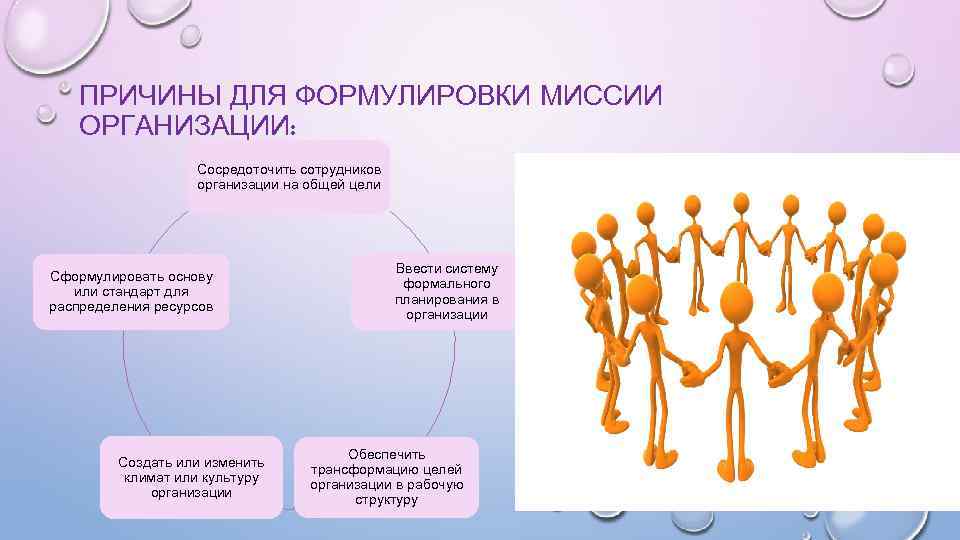 ПРИЧИНЫ ДЛЯ ФОРМУЛИРОВКИ МИССИИ ОРГАНИЗАЦИИ:

Сосредоточить сотрудников организации на общей цели

Ввести систему формального планирования в организации

Обеспечить трансформацию целей организации в рабочую структуру

Создать или изменить климат или культуру организации

Сформулировать основу или стандарт для распределения ресурсов